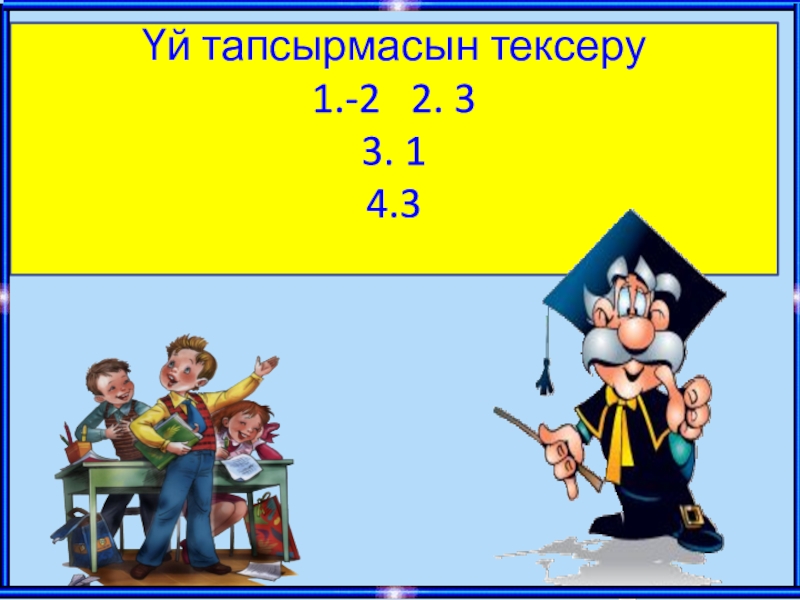 Үй тапсырмасын тексеру

1.-2 2. 3

3. 1

4.3